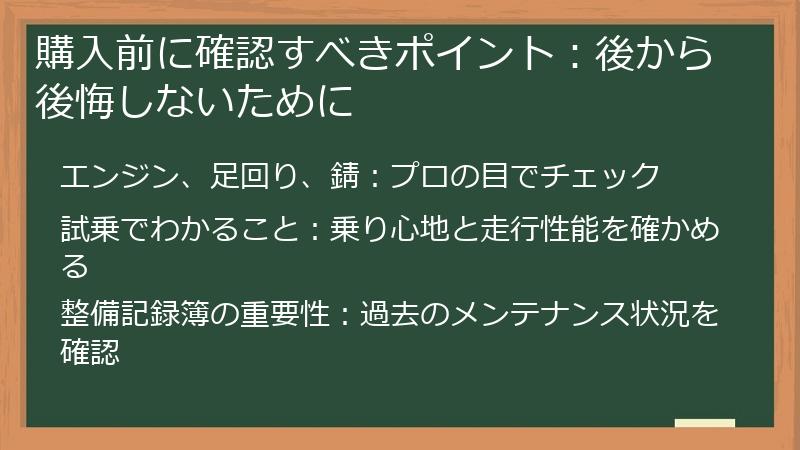 購入前に確認すべきポイント：後から後悔しないために

エンジン、足回り、錆：プロの目でチェック

試乗でわかること：乗り心地と走行性能を確かめる

整備記録簿の重要性：過去のメンテナンス状況を確認